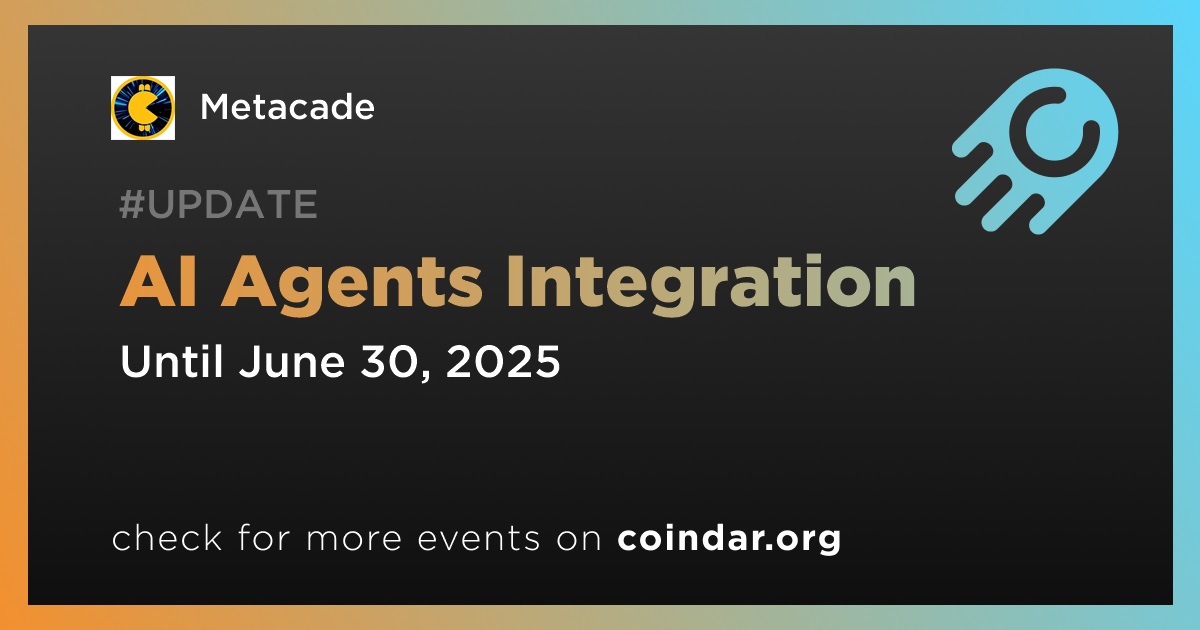 Metacade

#UPDATE

AI Agents Integration

Until June 30, 2025

check for more events on coindar.org